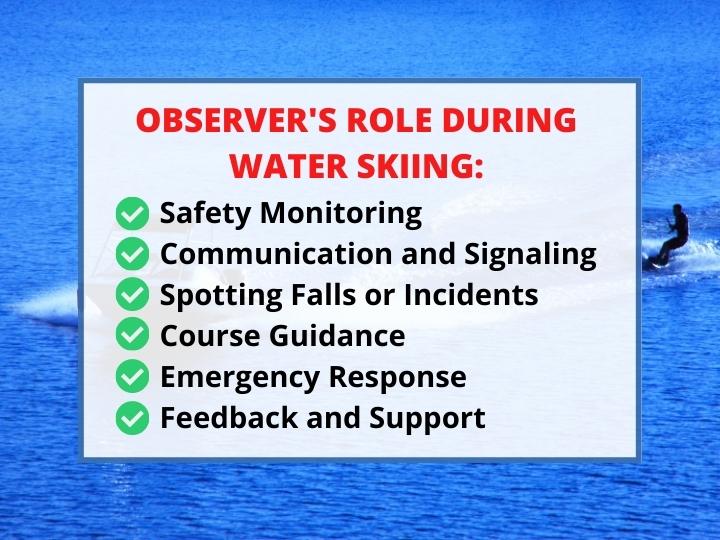 OBSERVER'S ROLE DURING WATER SKIING:

Safety Monitoring
Communication and Signaling
Spotting Falls or Incidents
Course Guidance
Emergency Response
Feedback and Support